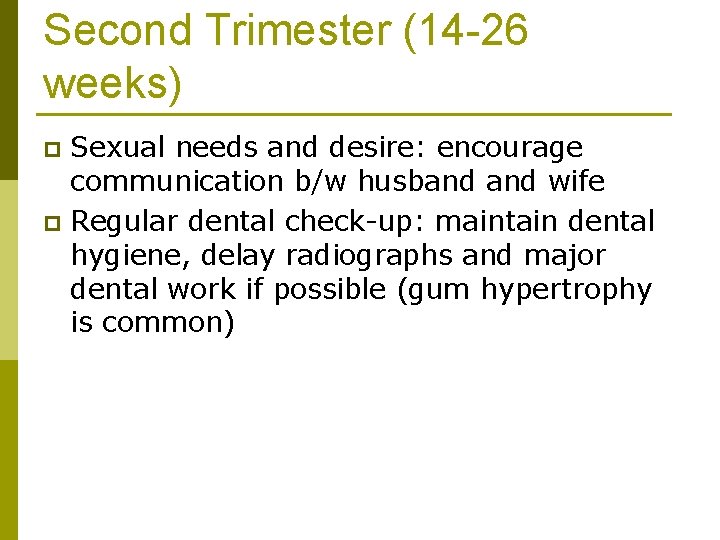 Second Trimester (14-26 weeks)

Sexual needs and desire: encourage communication b/w husband and wife

Regular dental check-up: maintain dental hygiene, delay radiographs and major dental work if possible (gum hypertrophy is common)